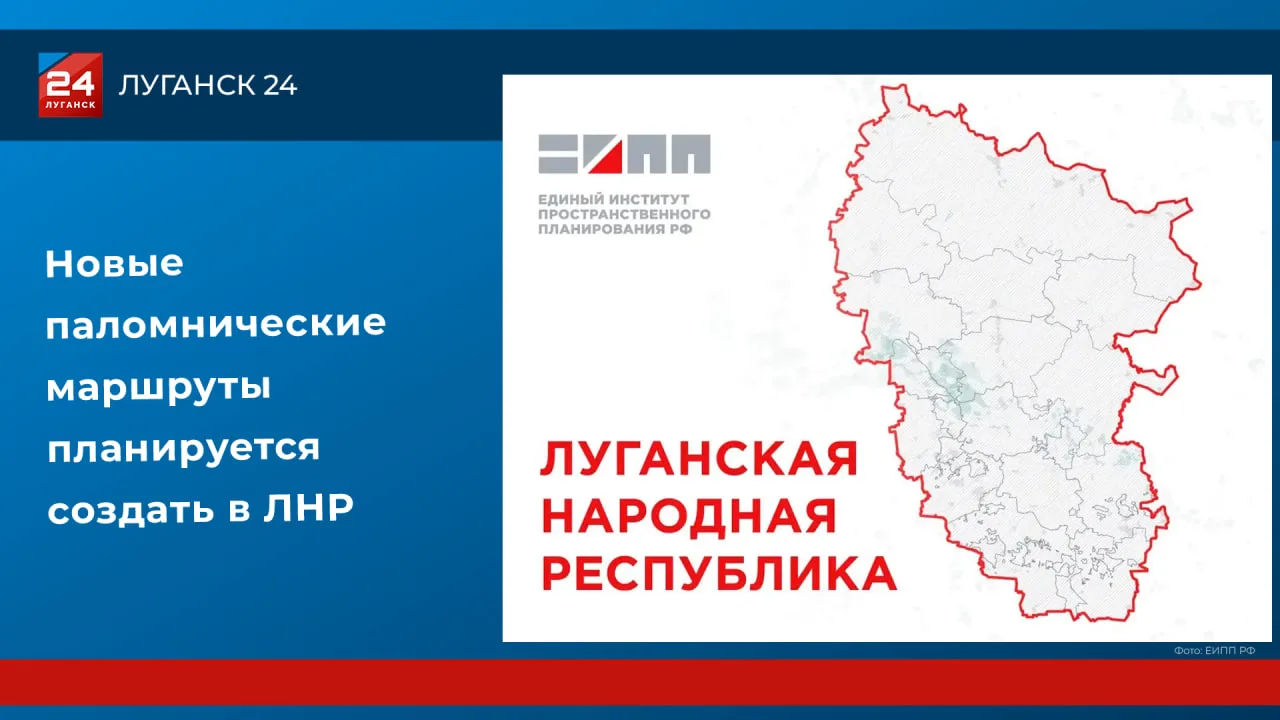 24 ЛУГАНСК

ЛУГАНСК 24

Новые паломнические маршруты планируется создать в ЛНР

ЕИПП

ЕДИНЫЙ ИНСТИТУТ ПРОСТРАНСТВЕННОГО ПЛАНИРОВАНИЯ РФ

ЛУГАНСКАЯ НАРОДНАЯ РЕСПУБЛИКА

Фото: ЕИПП РФ